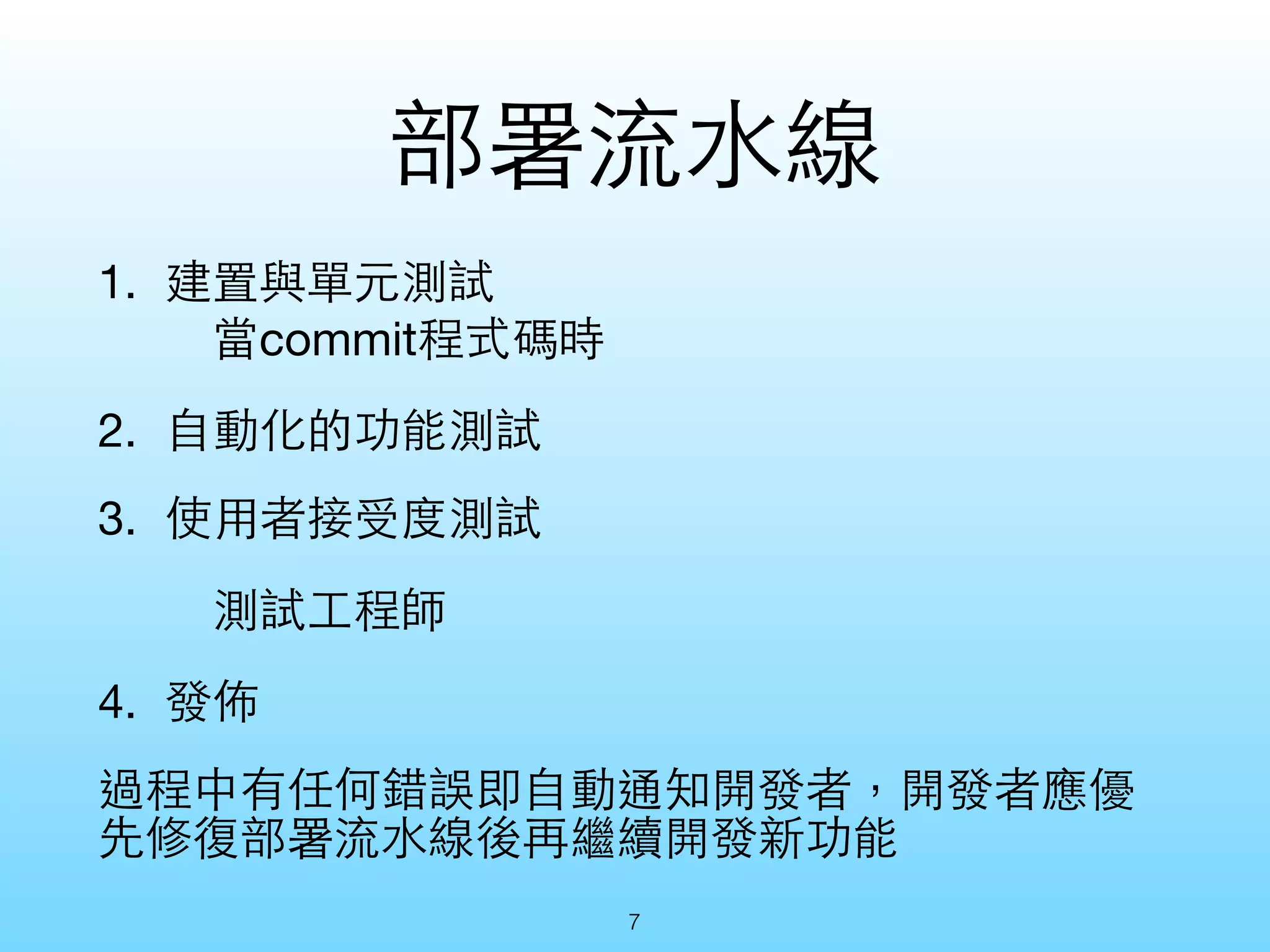 部署流水線

1. 建置與單元測試

當commit程式碼時

2. 自動化的功能測試

3. 使用者接受度測試

測試工程師

4. 發佈

過程中有任何錯誤即自動通知開發者，開發者應優先修復部署流水線後再繼續開發新功能

7